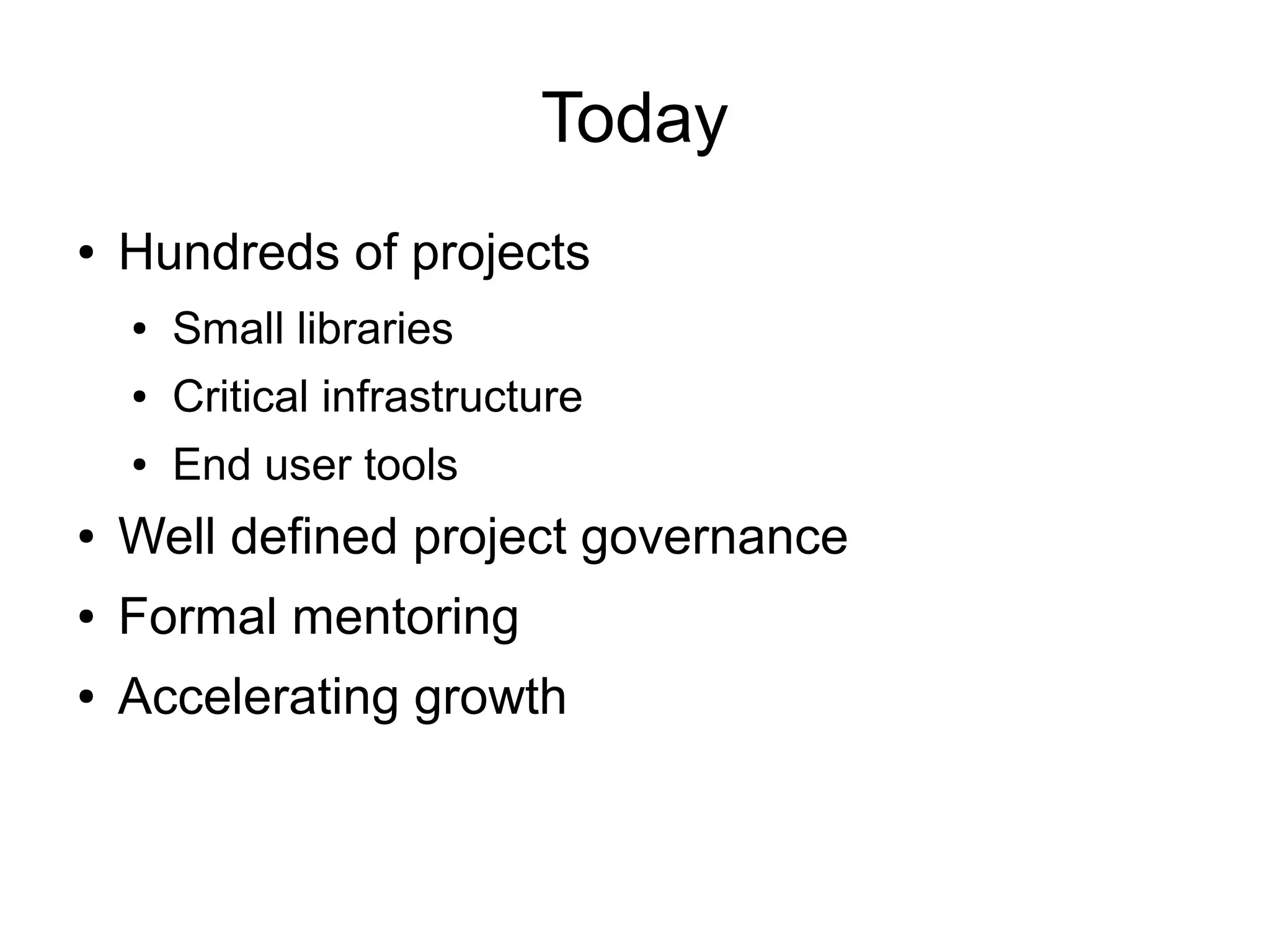 Today

• Hundreds of projects
  • Small libraries
  • Critical infrastructure
  • End user tools
• Well defined project governance
• Formal mentoring
• Accelerating growth